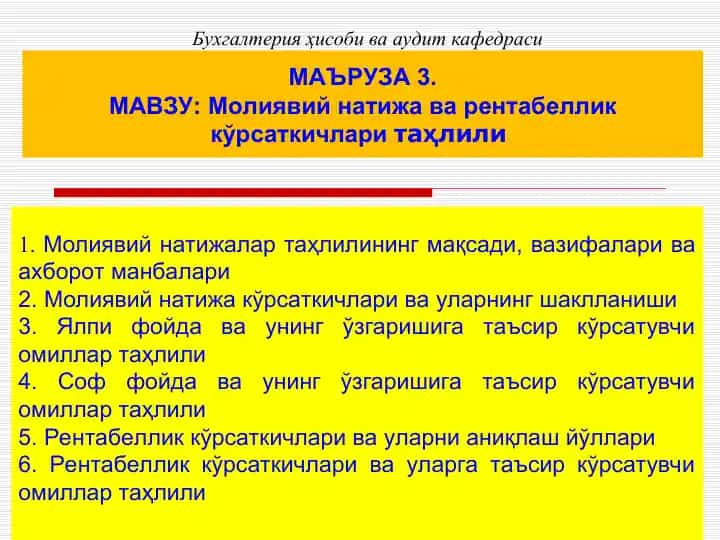 Бухгалтерия ҳисоби ва аудит кафедраси

МАЪРУЗА 3.
МАВЗУ: Молиявий натижа ва рентабеллик кўрсаткичлари таҳлили

1. Молиявий натижалар таҳлилининг мақсади, вазифалари ва ахборот манбалари
2. Молиявий натижа кўрсаткичлари ва уларнинг шаклланиши
3. Ялпи фойда ва унинг ўзгаришига таъсир кўрсатувчи омиллар таҳлили
4. Соф фойда ва унинг ўзгаришига таъсир кўрсатувчи омиллар таҳлили
5. Рентабеллик кўрсаткичлари ва уларни аниқлаш йўллари
6. Рентабеллик кўрсаткичлари ва уларга таъсир кўрсатувчи омиллар таҳлили